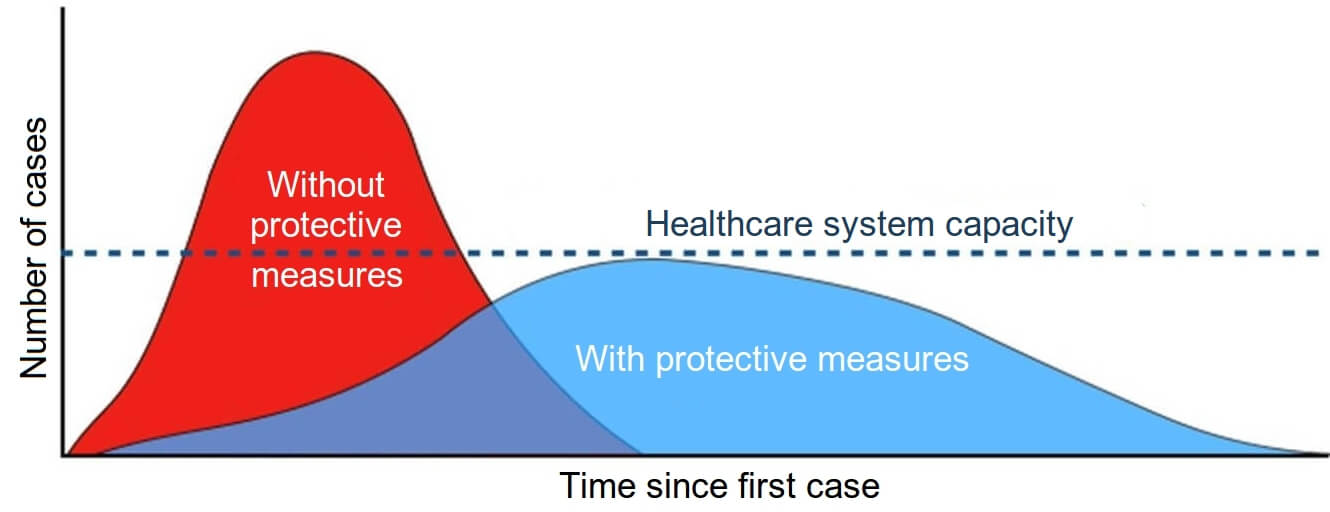 Number of cases

Without protective measures

Healthcare system capacity

With protective measures

Time since first case